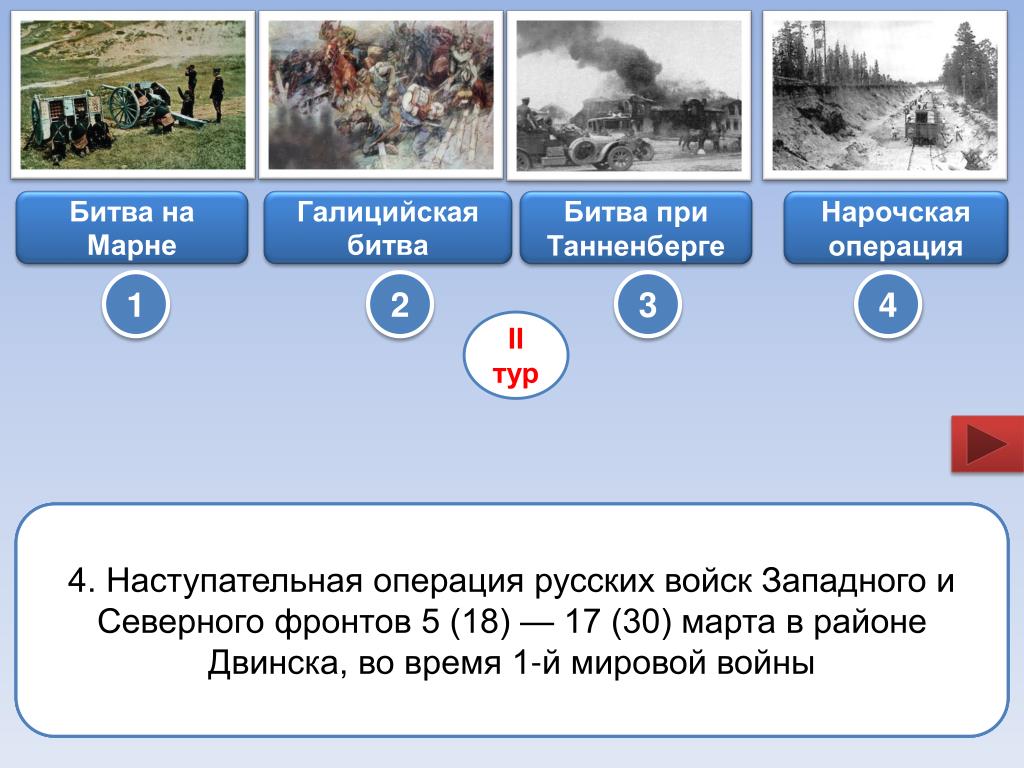 Битва на Марне

Галицийская битва

Битва при Танненберге

Нарочская операция

1

2

3

4

II тур

4. Наступательная операция русских войск Западного и Северного фронтов 5 (18) — 17 (30) марта в районе Двинска, во время 1-й мировой войны